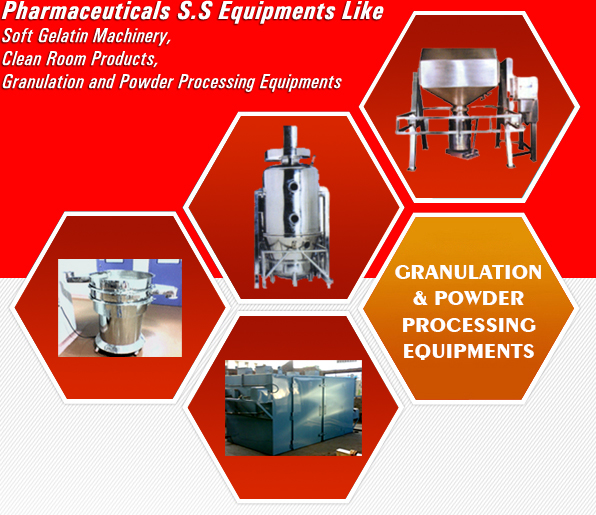 Pharmaceuticals S.S Equipments Like
Soft Gelatin Machinery,
Clean Room Products,
Granulation and Powder Processing Equipments

GRANULATION & POWDER PROCESSING EQUIPMENTS